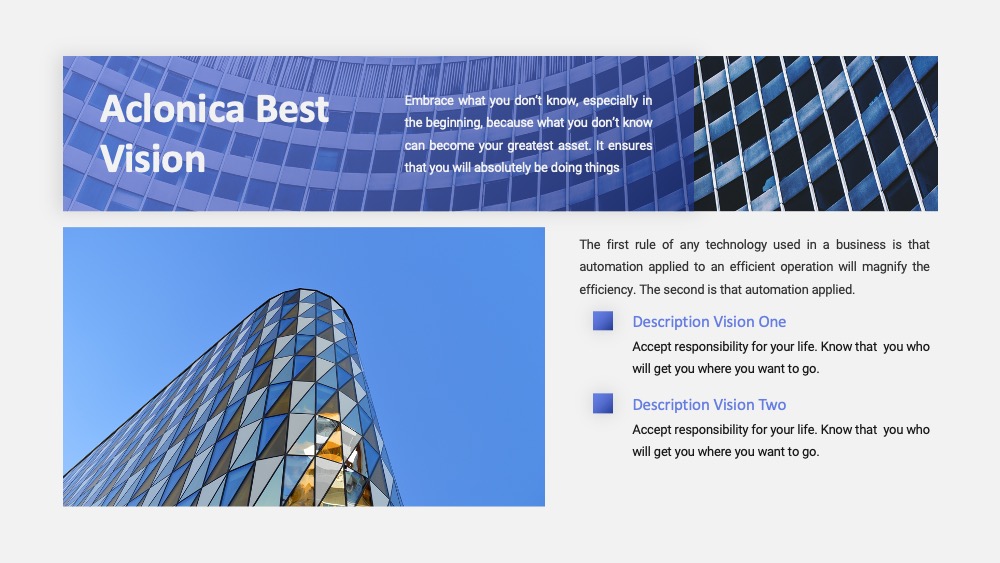 Aclonica Best Vision

Embrace what you don't know, especially in the beginning, because what you don't know can become your greatest asset. It ensures that you will absolutely be doing things

The first rule of any technology used in a business is that automation applied to an efficient operation will magnify the efficiency. The second is that automation applied.

Description Vision One

Accept responsibility for your life. Know that you who will get you where you want to go.

Description Vision Two

Accept responsibility for your life. Know that you who will get you where you want to go.